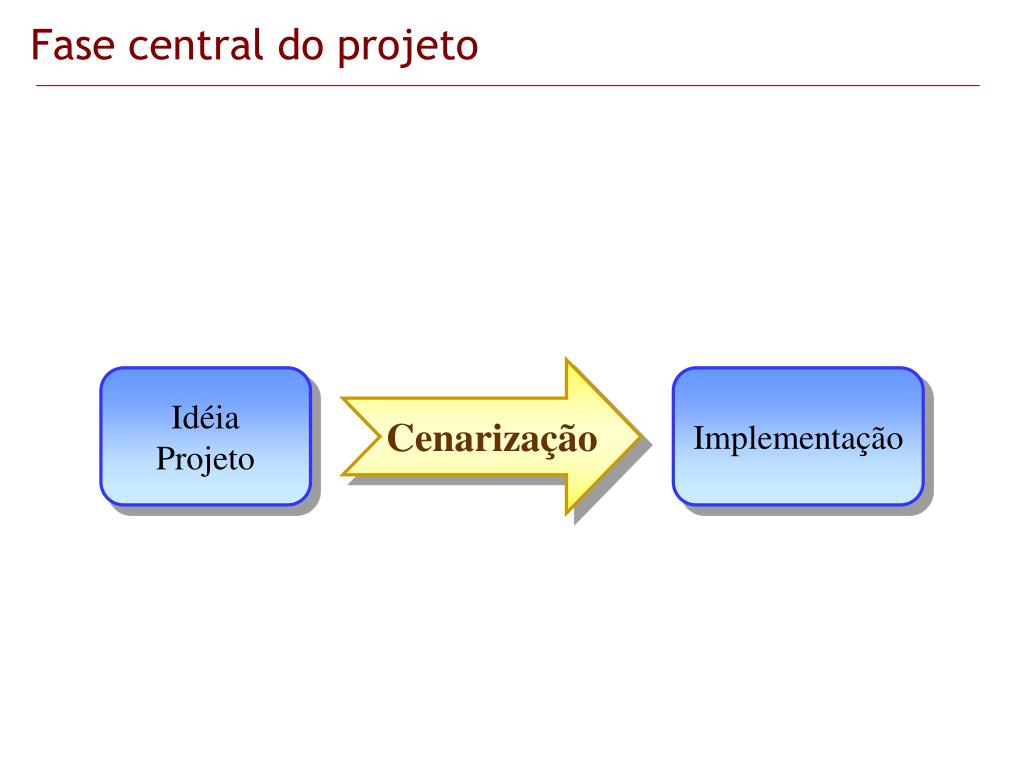 Fase central do projeto

Idéia
Projeto

Cenarização

Implementação